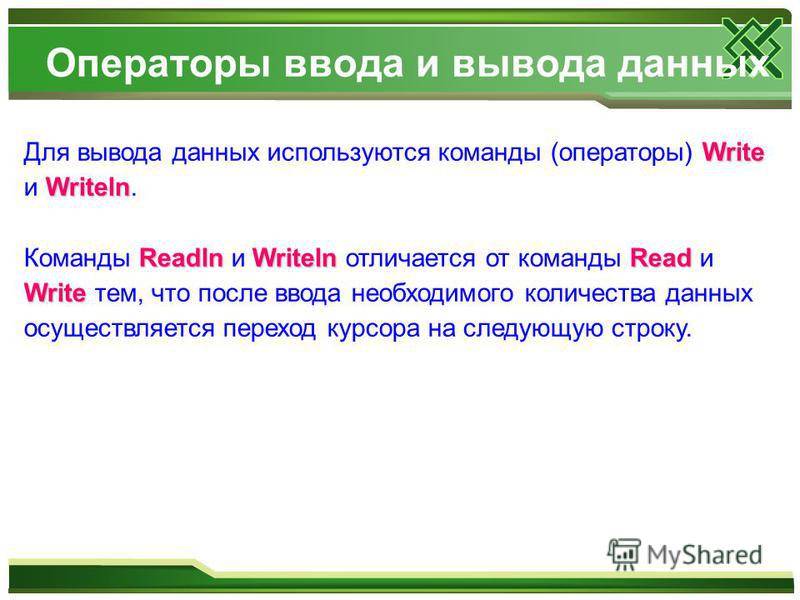 Операторы ввода и вывода данных

Для вывода данных используются команды (операторы) Write и Writeln.

Команды Readln и Writeln отличается от команды Read и Write тем, что после ввода необходимого количества данных осуществляется переход курсора на следующую строку.

MyShared